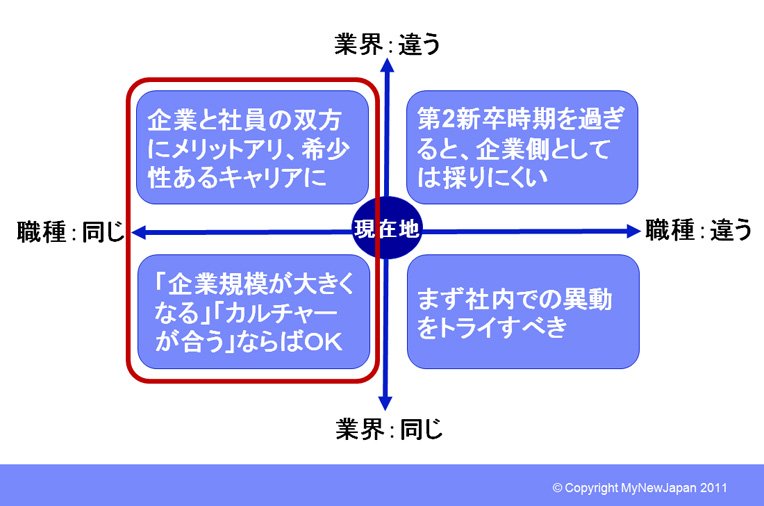 業界：違う

企業と社員の双方にメリットアリ、希少性あるキャリアに

第2新卒時期を過ぎると、企業側としては採りにくい

職種：同じ

現在地

職種：違う

「企業規模が大きくなる」「カルチャーが合う」ならばOK

まず社内での異動をトライすべき

業界：同じ

© Copyright MyNewJapan 2011